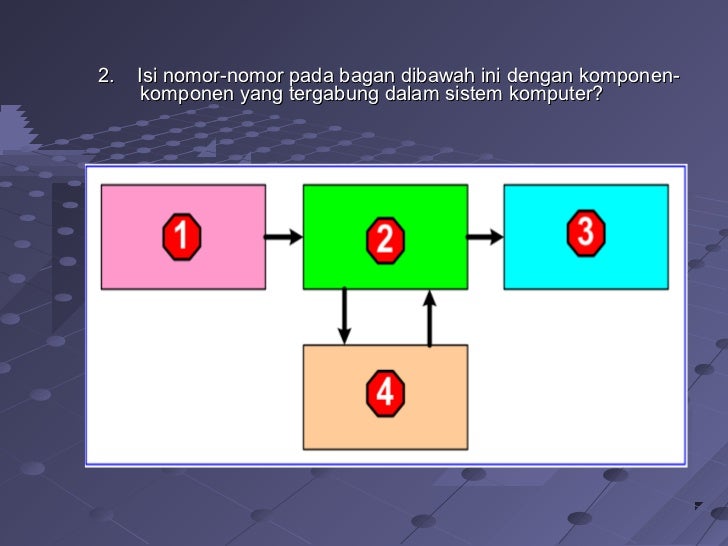 2. Isi nomor-nomor pada bagan dibawah ini dengan komponen-komponen yang tergabung dalam sistem komputer?

1

2

3

4